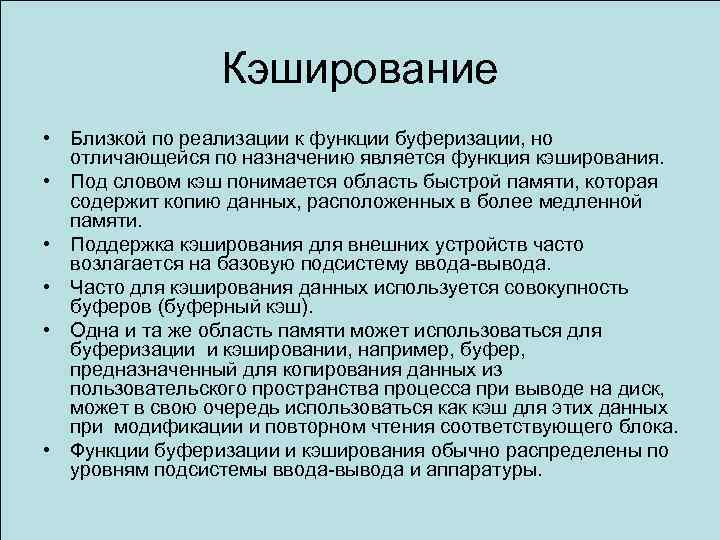 Кэширование

• Близкой по реализации к функции буферизации, но отличающейся по назначению является функция кэширования.
• Под словом кэш понимается область быстрой памяти, которая содержит копию данных, расположенных в более медленной памяти.
• Поддержка кэширования для внешних устройств часто возлагается на базовую подсистему ввода-вывода.
• Часто для кэширования данных используется совокупность буферов (буферный кэш).
• Одна и та же область памяти может использоваться для буферизации и кэшировании, например, буфер, предназначенный для копирования данных из пользовательского пространства процесса при выводе на диск, может в свою очередь использоваться как кэш для этих данных при модификации и повторном чтения соответствующего блока.
• Функции буферизации и кэширования обычно распределены по уровням подсистемы ввода-вывода и аппаратуры.